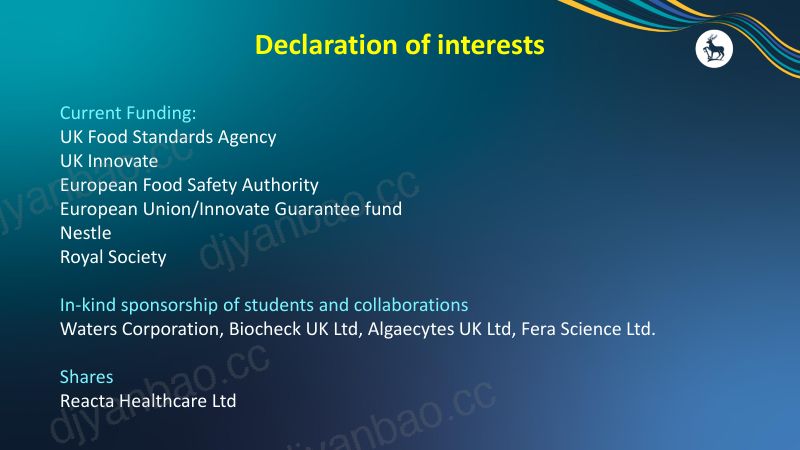 Declaration of interests

Current Funding:
UK Food Standards Agency
UK Innovate
European Food Safety Authority
European Union/Innovate Guarantee fund
Nestle
Royal Society

In-kind sponsorship of students and collaborations
Waters Corporation, Biocheck UK Ltd, Algaecytes UK Ltd, Fera Science Ltd.

Shares
Reacta Healthcare Ltd

djyanbao.cc